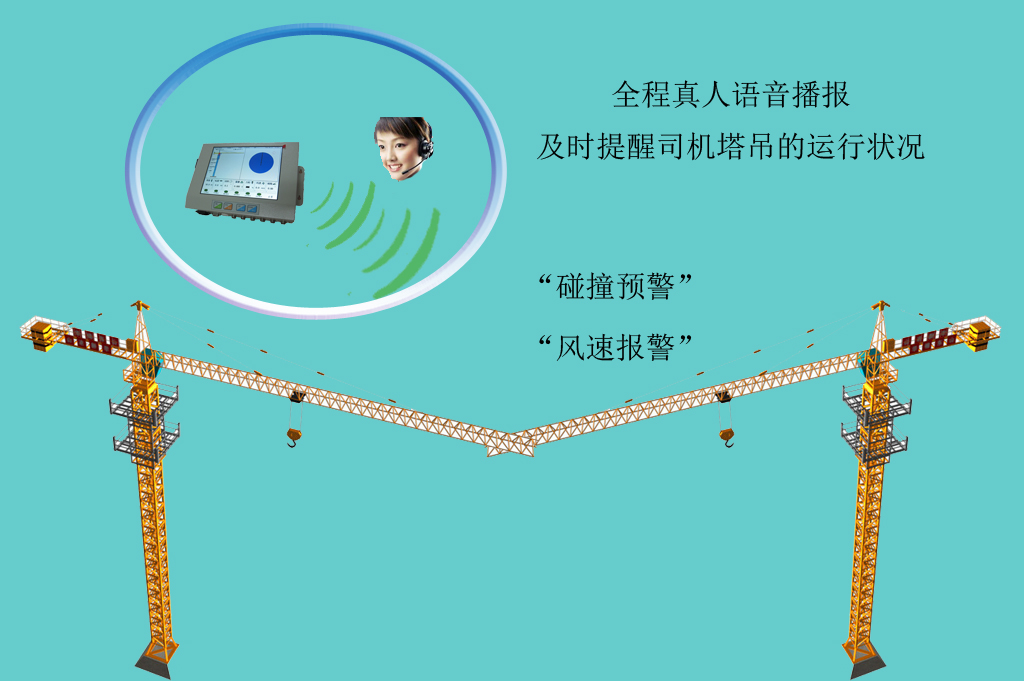 全程真人语音播报

及时提醒司机塔吊的运行状况

“碰撞预警”

“风速报警”